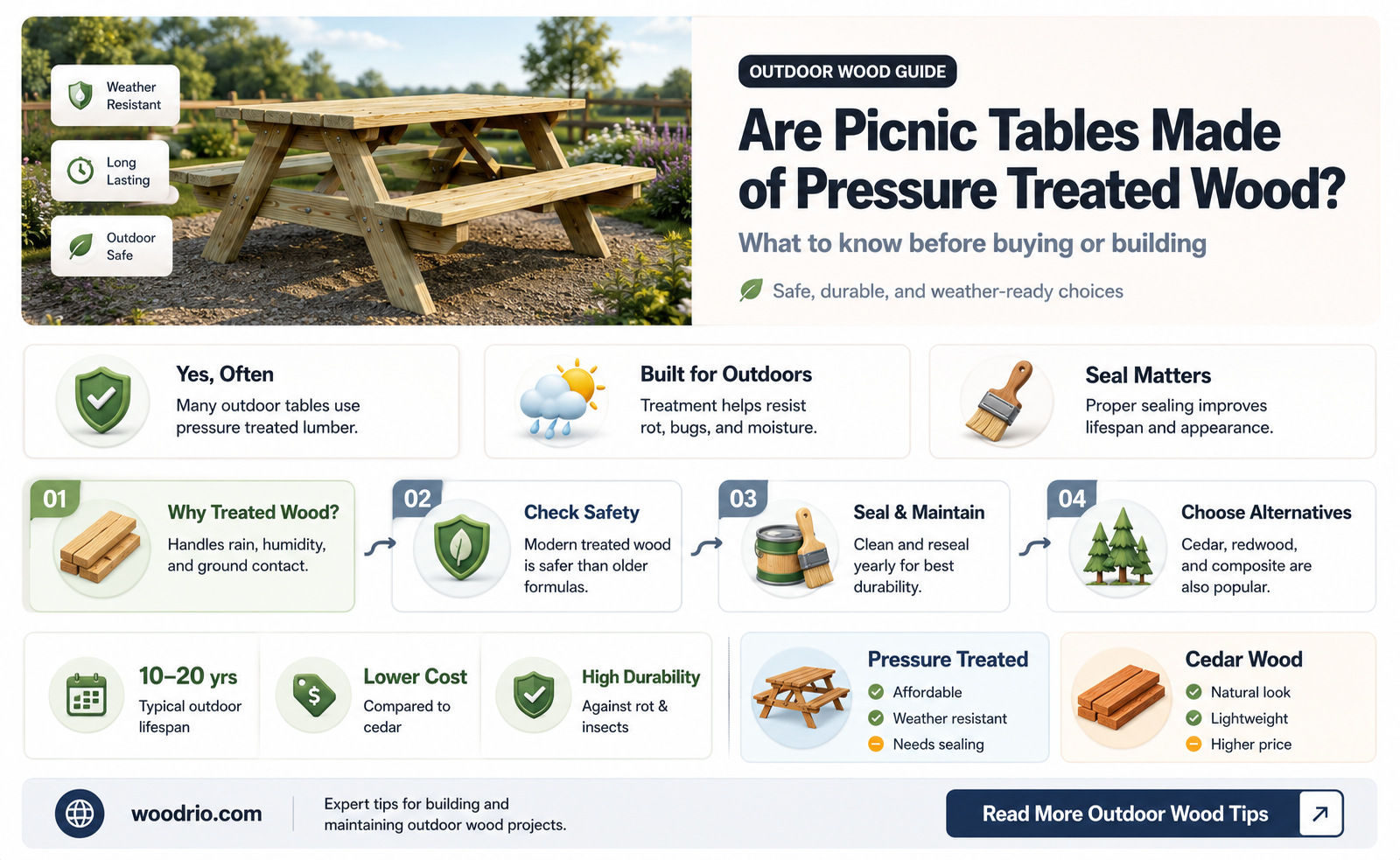 Weather Resistant

Long Lasting

Outdoor Safe

OUTDOOR WOOD GUIDE

Are Picnic Tables Made of Pressure Treated Wood?

What to know before buying or building

Safe, durable, and weather-ready choices

Yes, Often
Many outdoor tables use pressure treated lumber.

Built for Outdoors
Treatment helps resist rot, bugs, and moisture.

Seal Matters
Proper sealing improves lifespan and appearance.

01
Why Treated Wood?
Handles rain, humidity, and ground contact.

02
Check Safety
Modern treated wood is safer than older formulas.

03
Seal & Maintain
Clean and reseal yearly for best durability.

04
Choose Alternatives
Cedar, redwood, and composite are also popular.

10–20 yrs
Typical outdoor lifespan

Lower Cost
Compared to cedar

High Durability
Against rot & insects

Pressure Treated
Affordable
Weather resistant
Needs sealing

Cedar Wood
Natural look
Lightweight
Higher price

woodrio.com

Expert tips for building and maintaining outdoor wood projects.

Read More Outdoor Wood Tips